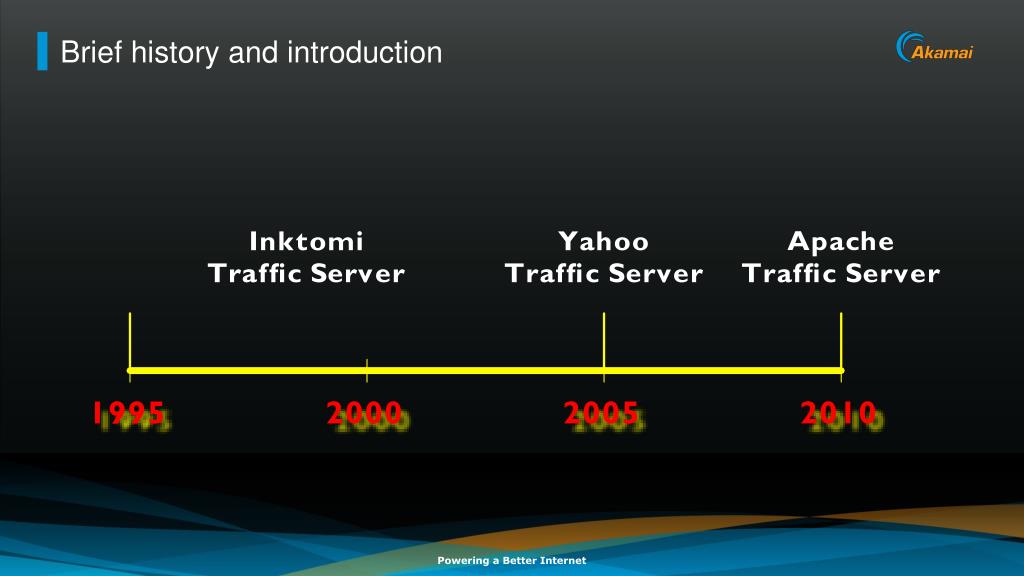 Brief history and introduction

Akamai

Inktomi
Traffic Server

Yahoo
Traffic Server

Apache
Traffic Server

1995

2000

2005

2010

Powering a Better Internet